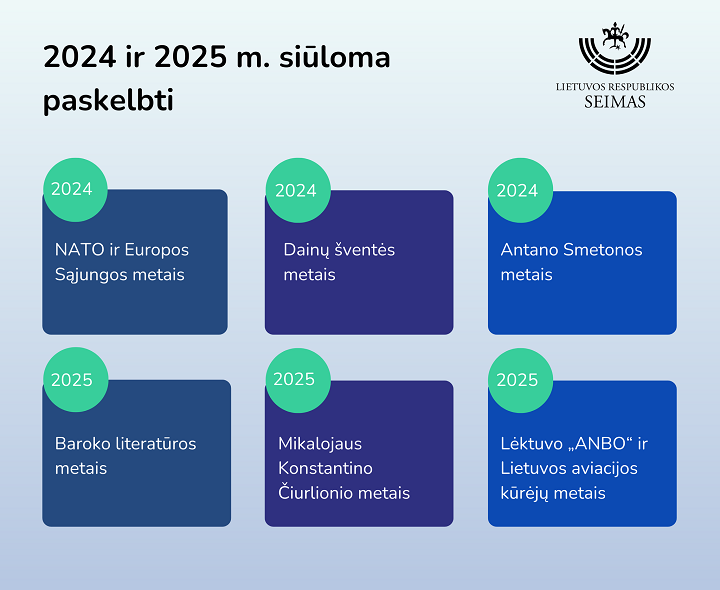 2024 ir 2025 m. siūloma paskelbti

LIETUVOS RESPUBLIKOS
SEIMAS

2024
NATO ir Europos Sąjungos metais

2024
Dainų šventės metais

2024
Antano Smetonos metais

2025
Baroko literatūros metais

2025
Mikalojaus Konstantino Čiurlionio metais

2025
Lėktuvo „ANBO“ ir Lietuvos aviacijos kūrėjų metais